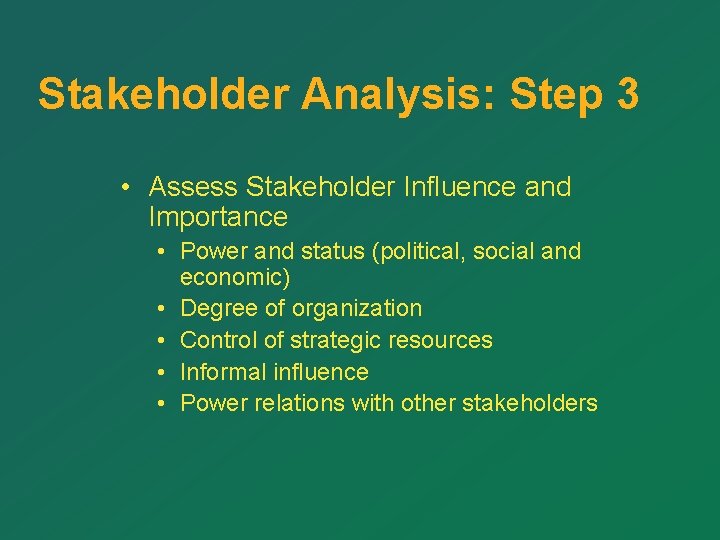 Stakeholder Analysis: Step 3

• Assess Stakeholder Influence and Importance
  • Power and status (political, social and economic)
  • Degree of organization
  • Control of strategic resources
  • Informal influence
  • Power relations with other stakeholders